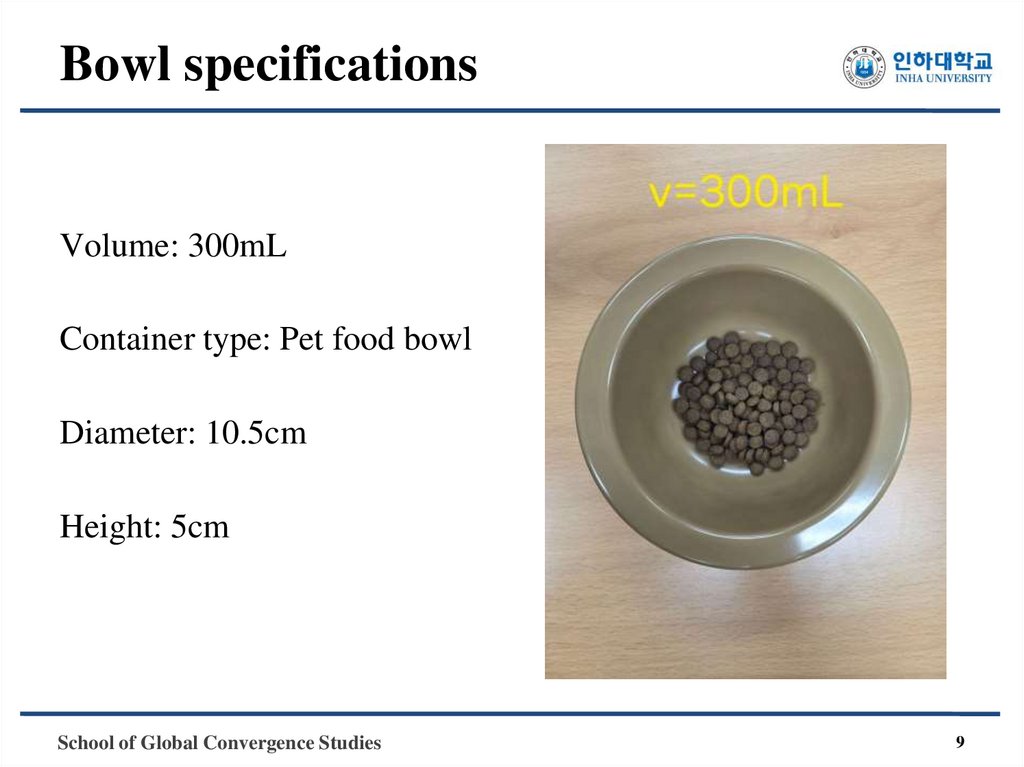 Bowl specifications

인하대학교
INHA UNIVERSITY

Volume: 300mL

Container type: Pet food bowl

Diameter: 10.5cm

Height: 5cm

v=300mL

School of Global Convergence Studies

9